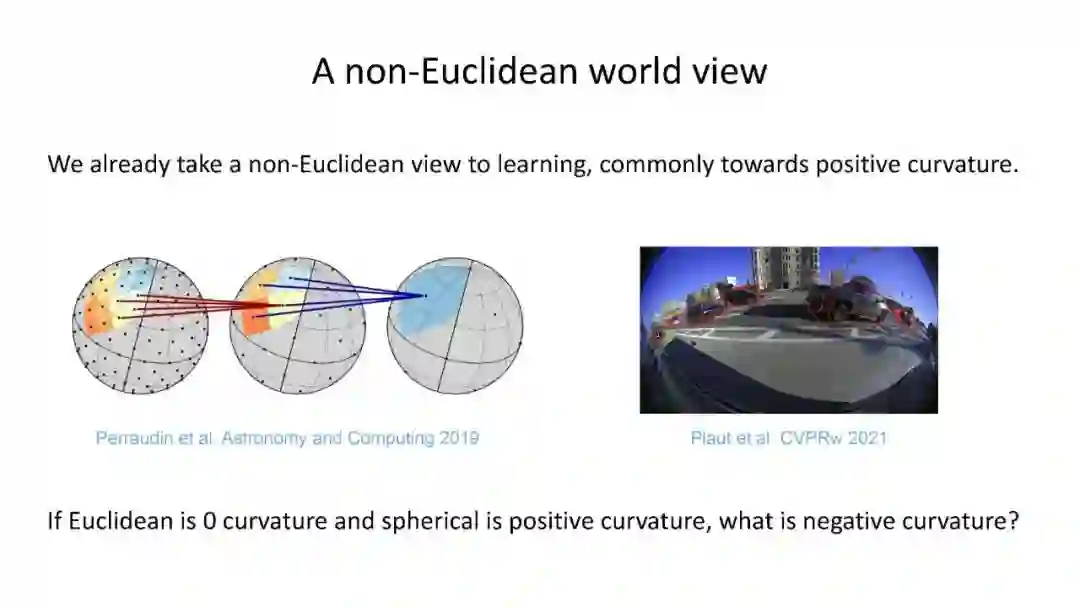 A non-Euclidean world view

We already take a non-Euclidean view to learning, commonly towards positive curvature.

Perraudin et al. Astronomy and Computing 2019

Plaut et al. CVPRw 2021

If Euclidean is 0 curvature and spherical is positive curvature, what is negative curvature?